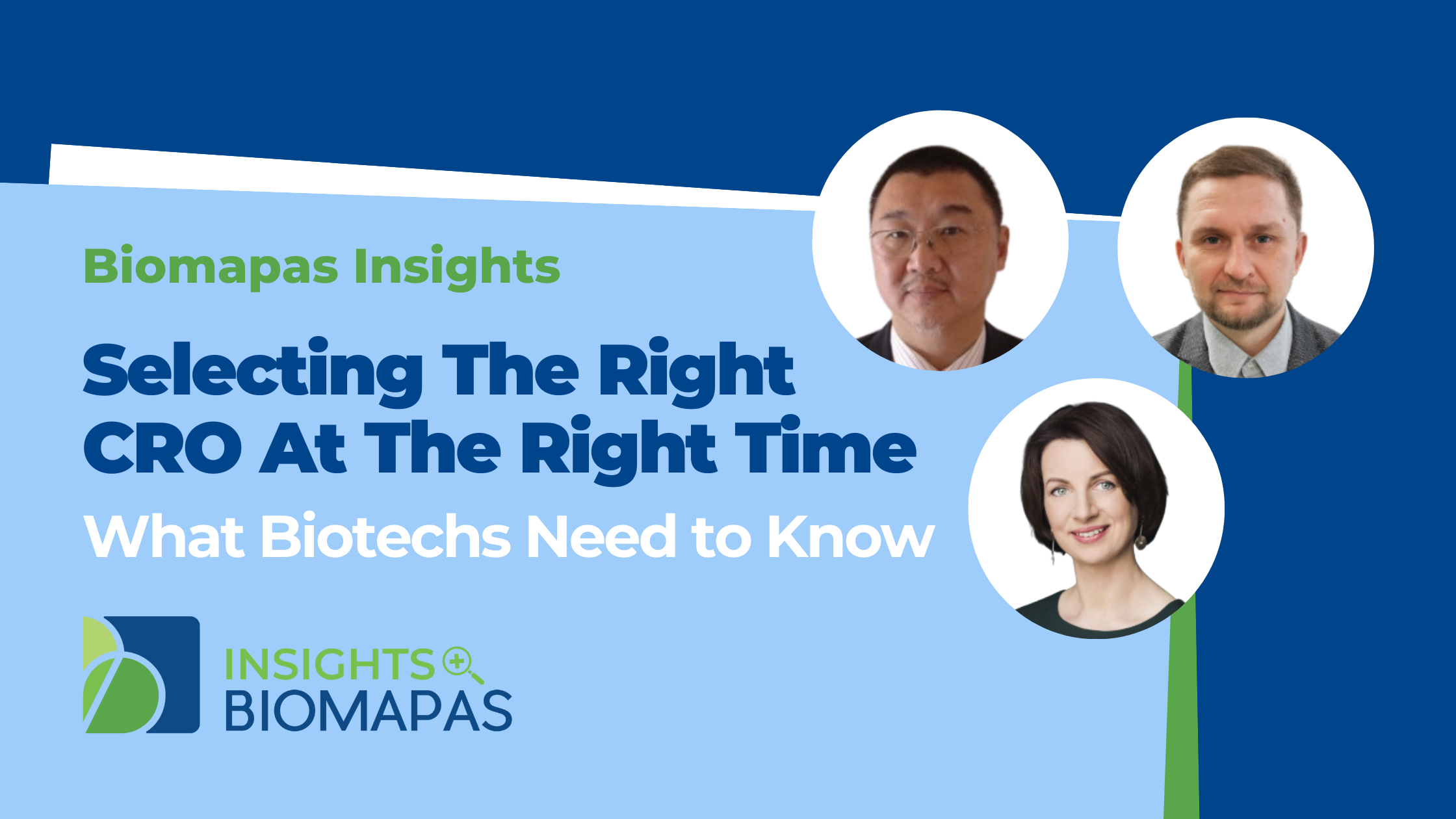 Biomapas Insights

Selecting The Right CRO At The Right Time

What Biotechs Need to Know

INSIGHTS
BIOMAPAS